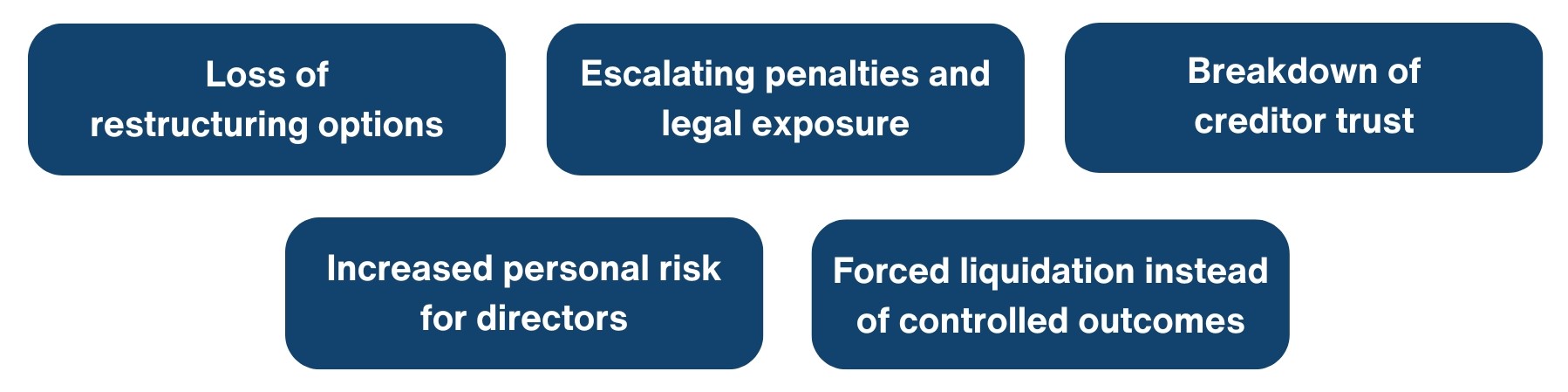 Loss of restructuring options

Escalating penalties and legal exposure

Breakdown of creditor trust

Increased personal risk for directors

Forced liquidation instead of controlled outcomes